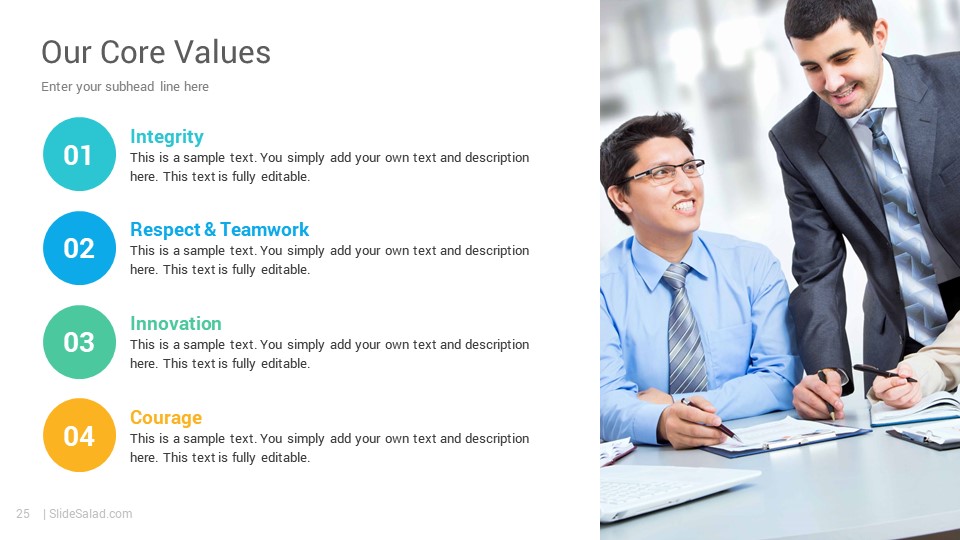 Our Core Values

Enter your subhead line here

01

Integrity

This is a sample text. You simply add your own text and description here. This text is fully editable.

02

Respect & Teamwork

This is a sample text. You simply add your own text and description here. This text is fully editable.

03

Innovation

This is a sample text. You simply add your own text and description here. This text is fully editable.

04

Courage

This is a sample text. You simply add your own text and description here. This text is fully editable.

25 | SlideSalad.com